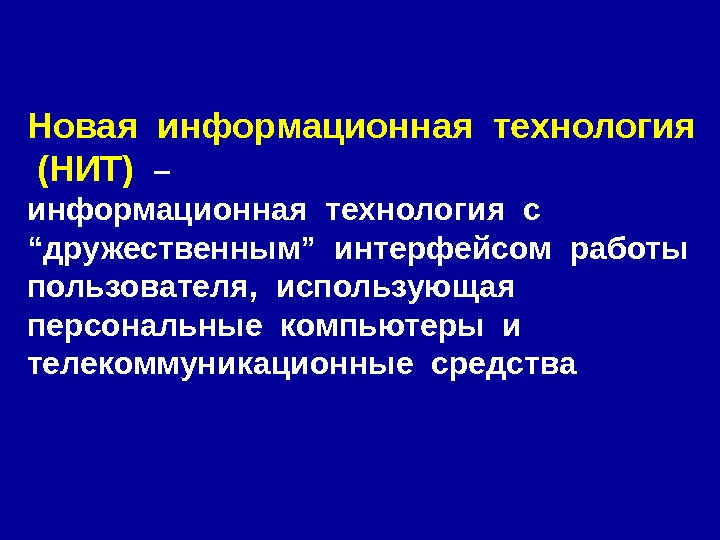 Новая информационная технология (НИТ) –
информационная технология с “дружественным” интерфейсом работы пользователя, использующая персональные компьютеры и телекоммуникационные средства